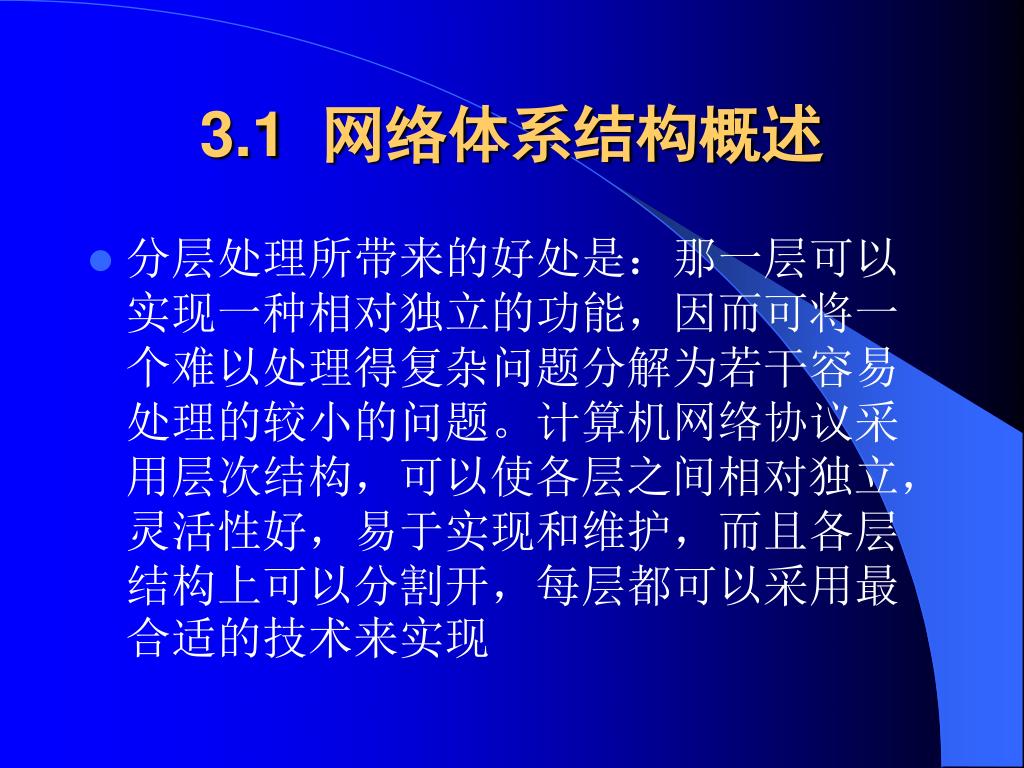 3.1 网络体系结构概述

分层处理所带来的好处是：那一层可以实现一种相对独立的功能，因而可将一个难以处理得复杂问题分解为若干容易处理的较小的问题。计算机网络协议采用层次结构，可以使各层之间相对独立，灵活性好，易于实现和维护，而且各层结构上可以分割开，每层都可以采用最合适的技术来实现